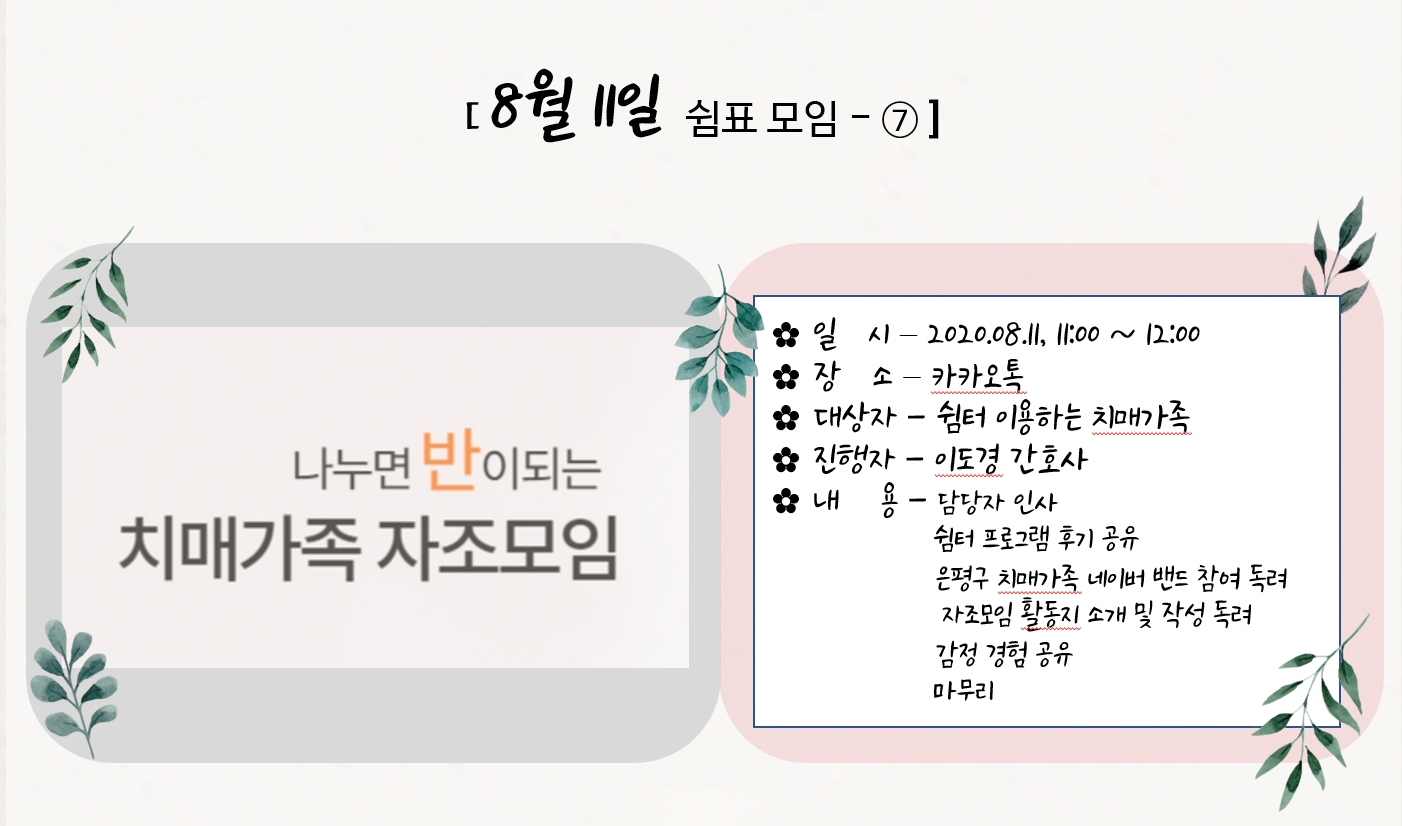 [ 8월 11일 쉼표 모임 - ⑦ ]

나누면 반이되는
치매가족 자조모임

✿ 일 시 – 2020.08.11, 11:00 ~ 12:00
✿ 장 소 – 카카오톡
✿ 대상자 – 쉼터 이용하는 치매가족
✿ 진행자 – 이도경 간호사
✿ 내 용 – 담당자 인사
쉼터 프로그램 후기 공유
은평구 치매가족 네이버 밴드 참여 독려
자조모임 활동지 소개 및 작성 독려
감정 경험 공유
마무리